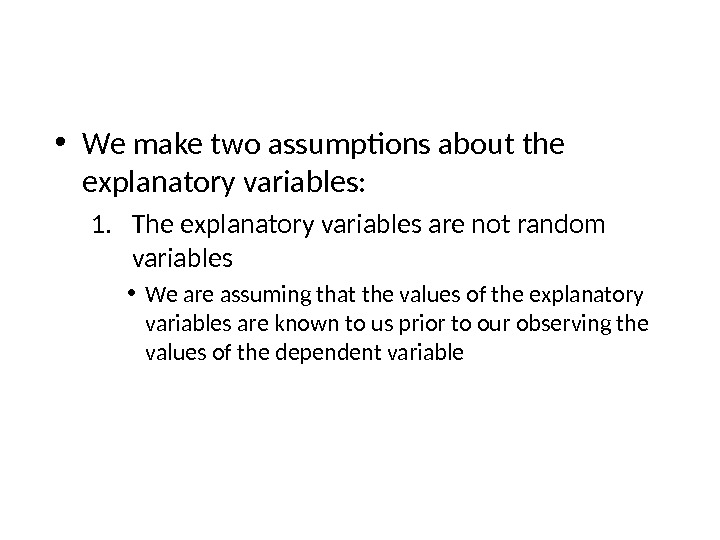 • We make two assumptions about the explanatory variables:

1. The explanatory variables are not random variables

• We are assuming that the values of the explanatory variables are known to us prior to our observing the values of the dependent variable